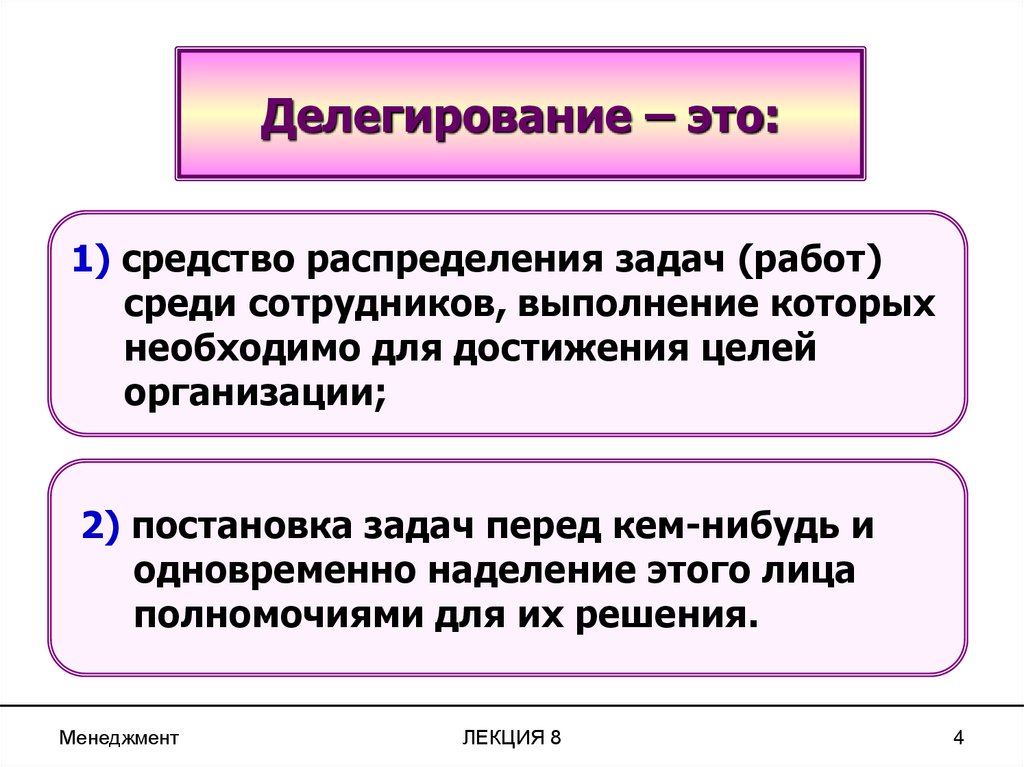 Делегирование – это:

1) средство распределения задач (работ) среди сотрудников, выполнение которых необходимо для достижения целей организации;

2) постановка задач перед кем-нибудь и одновременно наделение этого лица полномочиями для их решения.

Менеджмент

ЛЕКЦИЯ 8

4